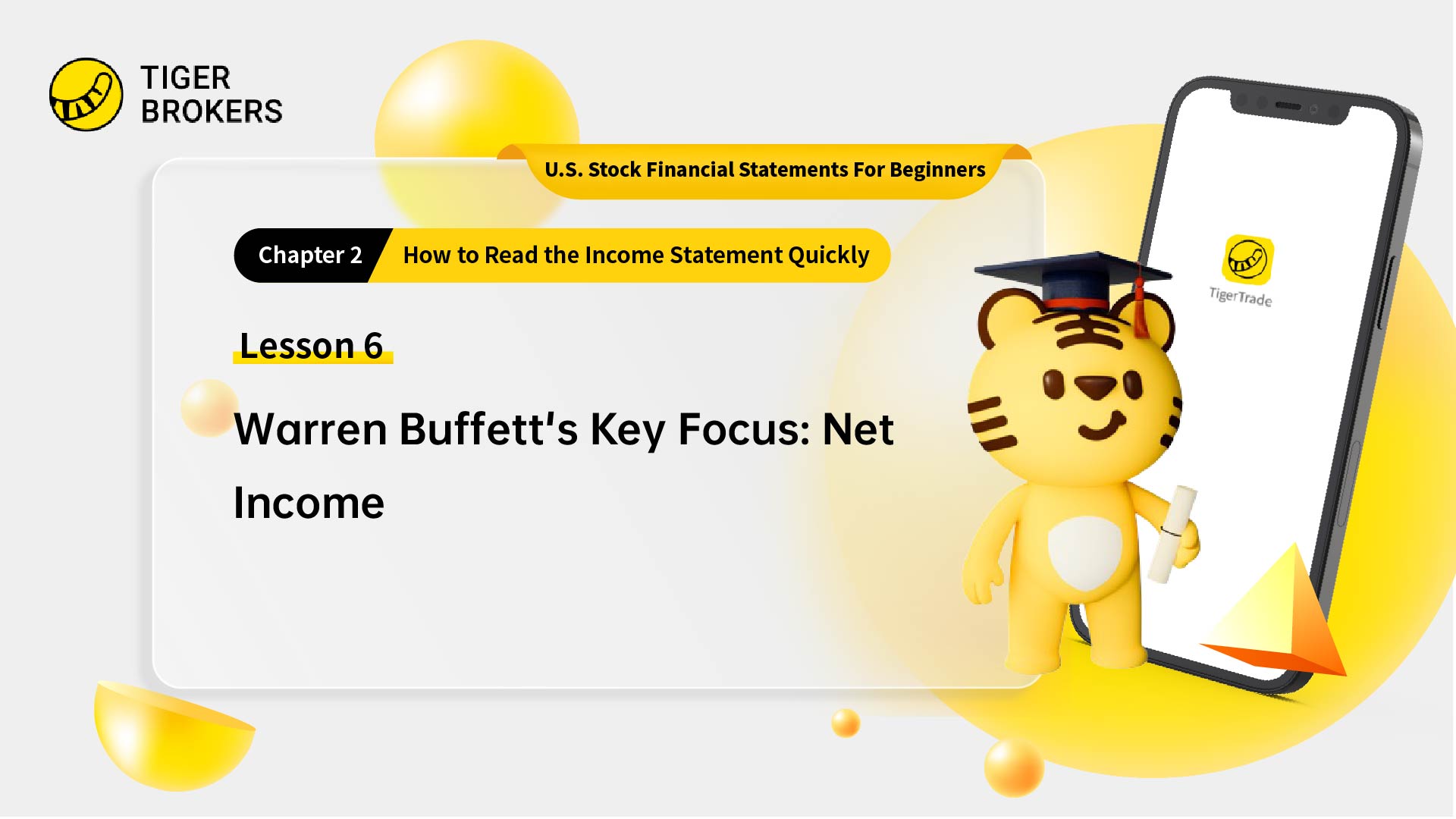 TIGER BROKERS

U.S. Stock Financial Statements For Beginners

Chapter 2 How to Read the Income Statement Quickly

Lesson 6

Warren Buffett's Key Focus: Net Income

TigerTrade